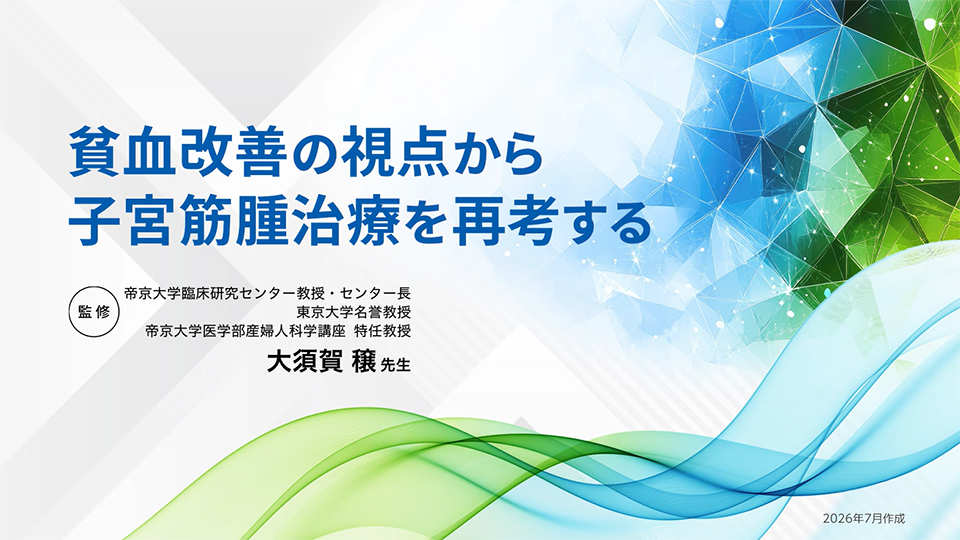 貧血改善の視点から
子宮筋腫治療を再考する

監修

帝京大学臨床研究センター教授・センター長
東京大学名誉教授
帝京大学医学部産婦人科学講座 特任教授
大須賀 穣 先生

2026年7月作成